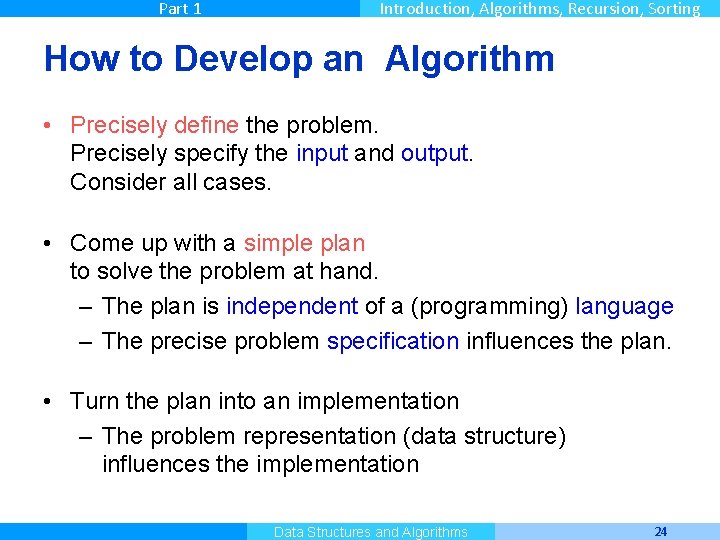 Part 1 Introduction, Algorithms, Recursion, Sorting

How to Develop an Algorithm

• Precisely define the problem.
Precisely specify the input and output.
Consider all cases.

• Come up with a simple plan to solve the problem at hand.
– The plan is independent of a (programming) language
– The precise problem specification influences the plan.

• Turn the plan into an implementation
– The problem representation (data structure) influences the implementation

Data Structures and Algorithms 24